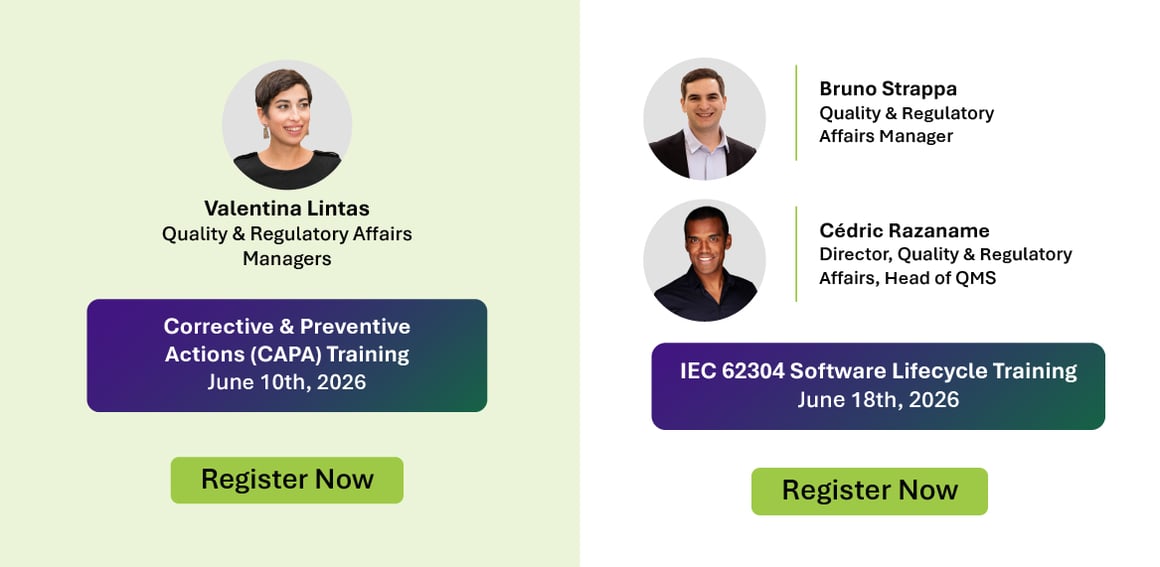 Valentina Lintas
Quality & Regulatory Affairs Managers

Corrective & Preventive Actions (CAPA) Training
June 10th, 2026

Register Now

Bruno Strappa
Quality & Regulatory Affairs Manager

Cédric Razaname
Director, Quality & Regulatory Affairs, Head of QMS

IEC 62304 Software Lifecycle Training
June 18th, 2026

Register Now